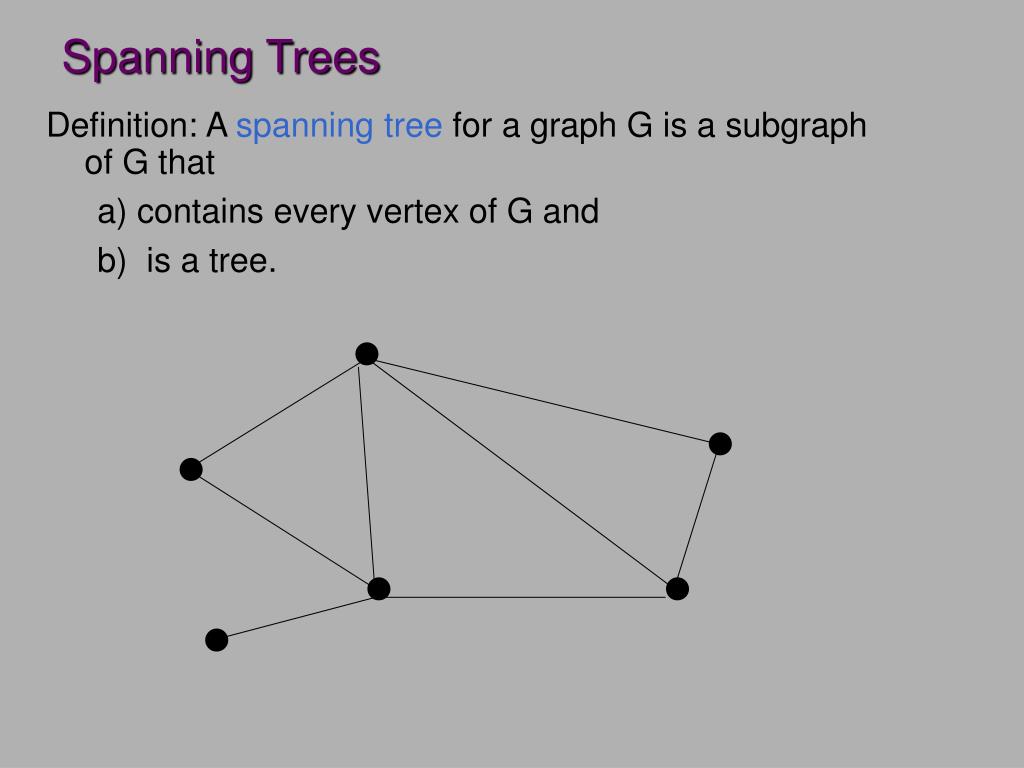 Spanning Trees

Definition: A spanning tree for a graph G is a subgraph of G that

a) contains every vertex of G and

b) is a tree.